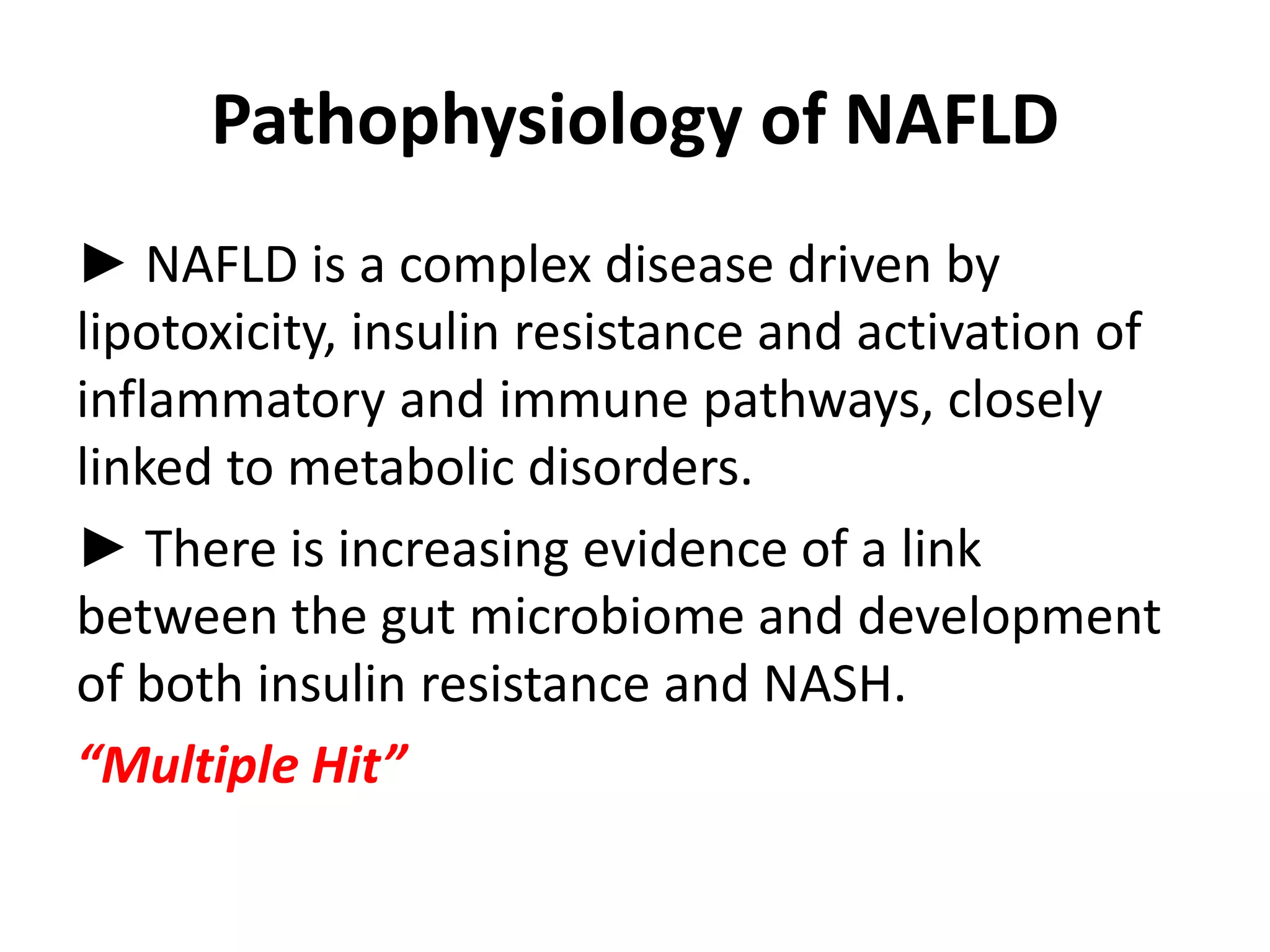 Pathophysiology of NAFLD

► NAFLD is a complex disease driven by lipotoxicity, insulin resistance and activation of inflammatory and immune pathways, closely linked to metabolic disorders.

► There is increasing evidence of a link between the gut microbiome and development of both insulin resistance and NASH.

“Multiple Hit”